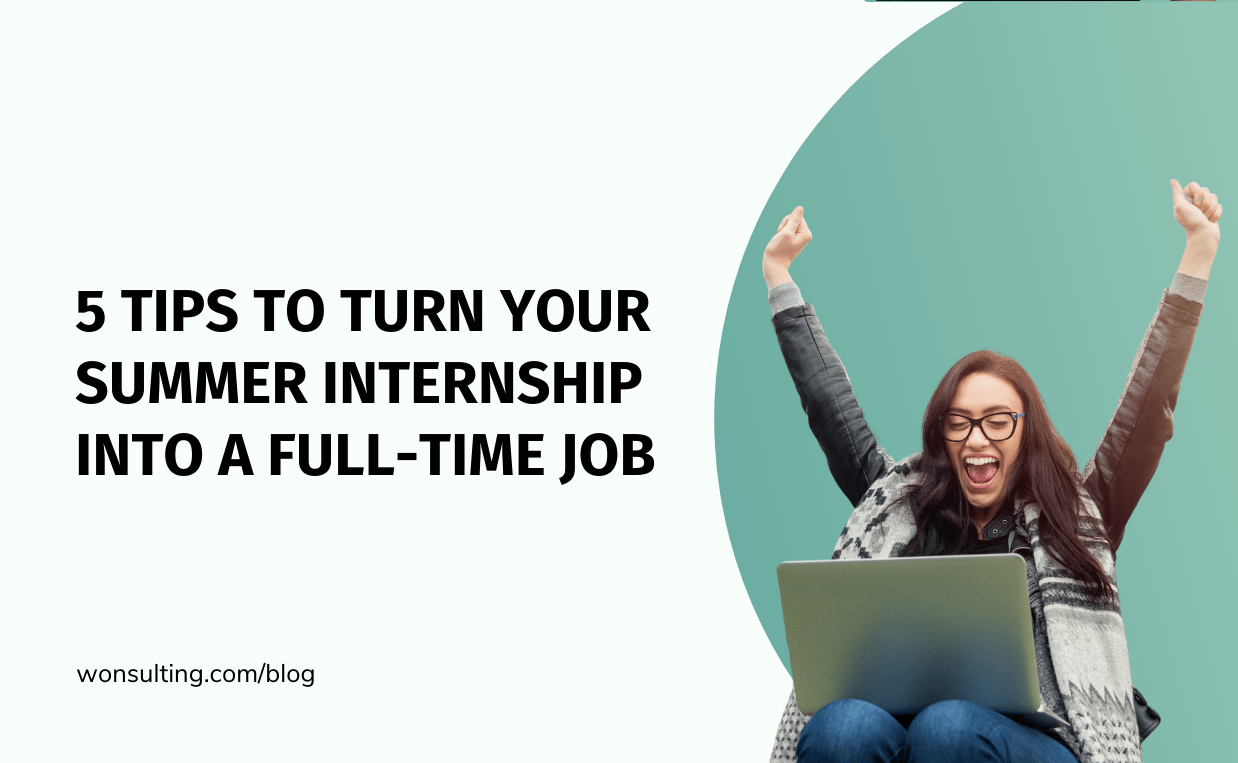 5 TIPS TO TURN YOUR SUMMER INTERNSHIP INTO A FULL-TIME JOB

wonsulting.com/blog